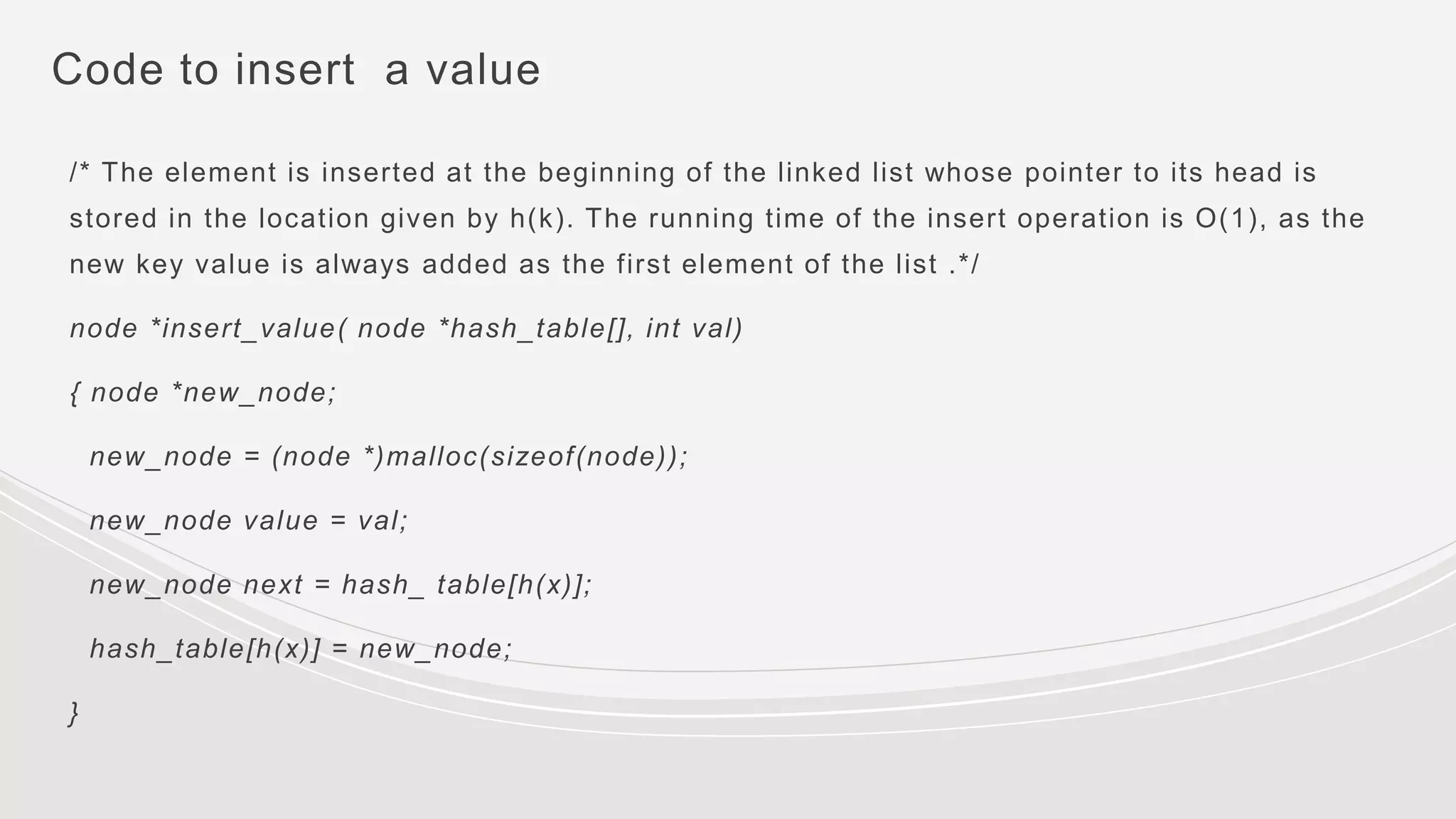 Code to insert  a value

/* The element is inserted at the beginning of the linked list whose pointer to its head is stored in the location given by h(k). The running time of the insert operation is O(1), as the new key value is always added as the first element of the list .*/

node *insert_value( node *hash_table[], int val)

{ node *new_node;

new_node = (node *)malloc(sizeof(node));

new_node value = val;

new_node next = hash_ table[h(x)];

hash_table[h(x)] = new_node;

}